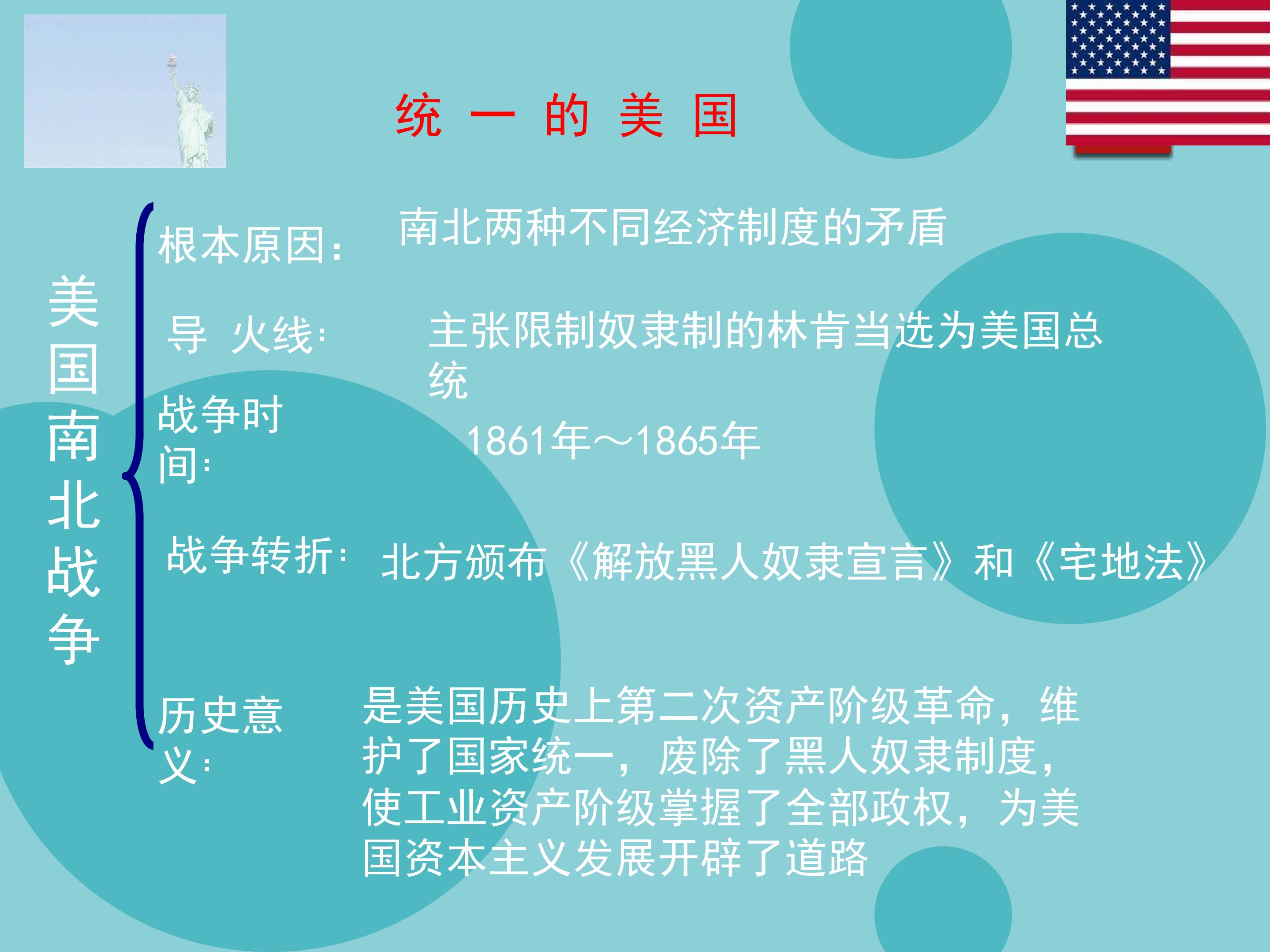 统 一 的 美 国

美国南北战争

根本原因： 南北两种不同经济制度的矛盾

导 火线： 主张限制奴隶制的林肯当选为美国总统

战争时间： 1861年～1865年

战争转折： 北方颁布《解放黑人奴隶宣言》和《宅地法》

历史意义： 是美国历史上第二次资产阶级革命，维护了国家统一，废除了黑人奴隶制度，使工业资产阶级掌握了全部政权，为美国资本主义发展开辟了道路